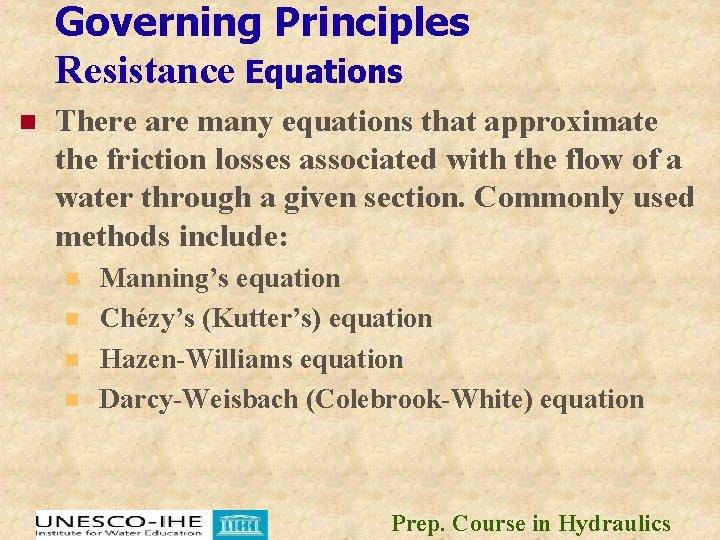 Governing Principles
Resistance Equations

• There are many equations that approximate the friction losses associated with the flow of a water through a given section. Commonly used methods include:
• Manning's equation
• Chézy's (Kutter's) equation
• Hazen-Williams equation
• Darcy-Weisbach (Colebrook-White) equation

UNESCO-IHE
Institute for Water Education

Prep. Course in Hydraulics